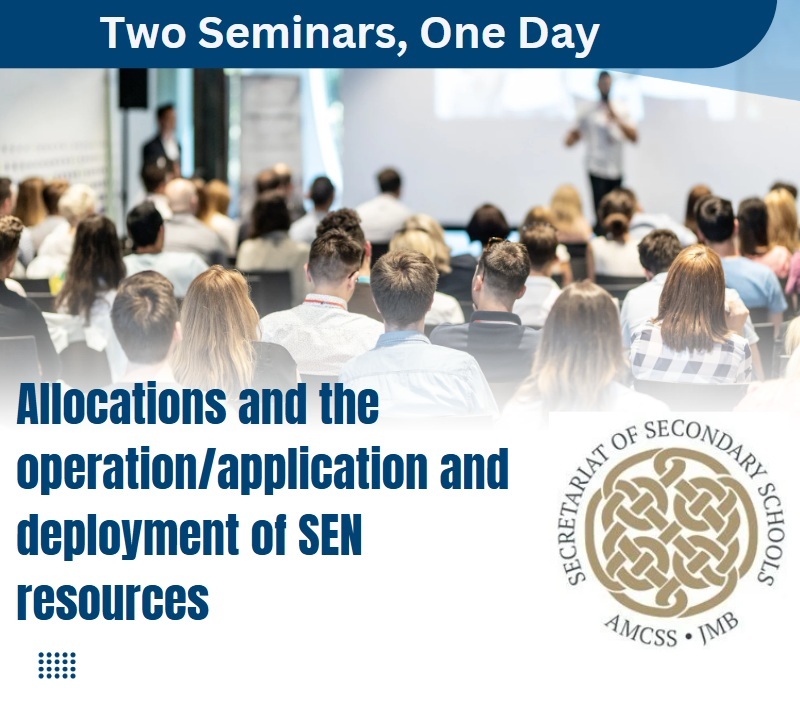 Two Seminars, One Day

Allocations and the operation/application and deployment of SEN resources

SECRETARIAT OF SECONDARY SCHOOLS
AMCSS • JMB